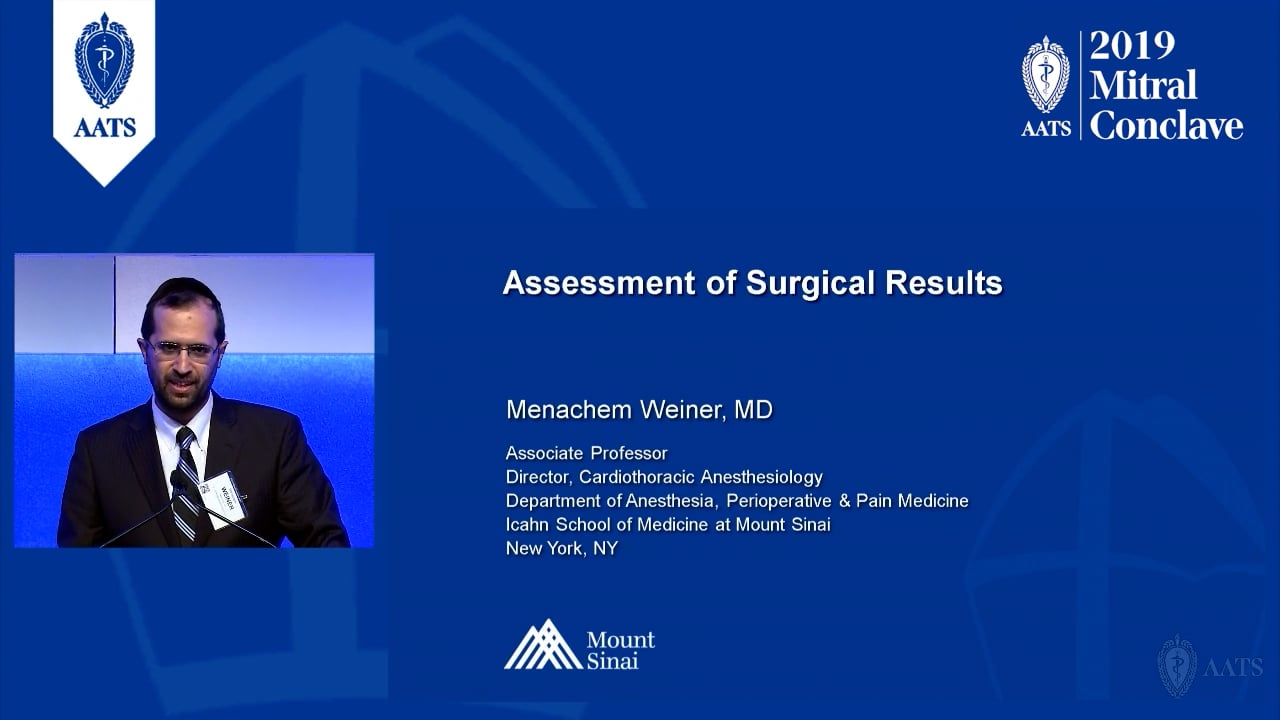 AATS

AATS 2019 Mitral Conclave

Assessment of Surgical Results

Menachem Weiner, MD

Associate Professor
Director, Cardiothoracic Anesthesiology
Department of Anesthesia, Perioperative & Pain Medicine
Icahn School of Medicine at Mount Sinai
New York, NY

Mount Sinai

AATS